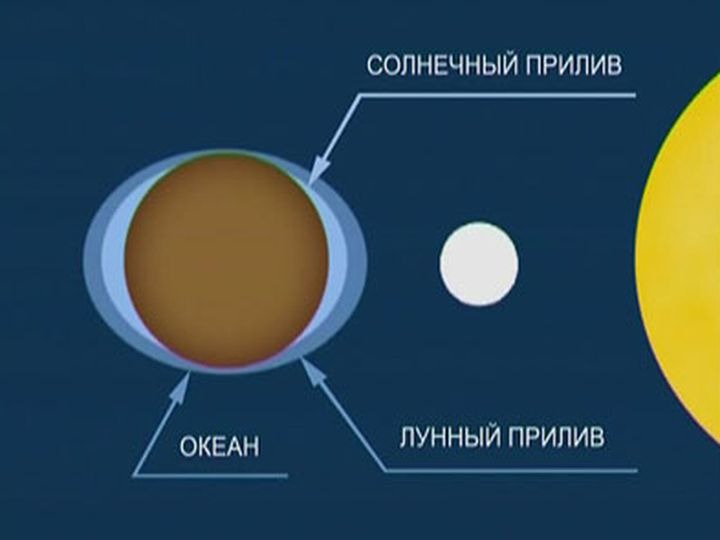 СОЛНЕЧНЫЙ ПРИЛИВ

ОКЕАН

ЛУННЫЙ ПРИЛИВ